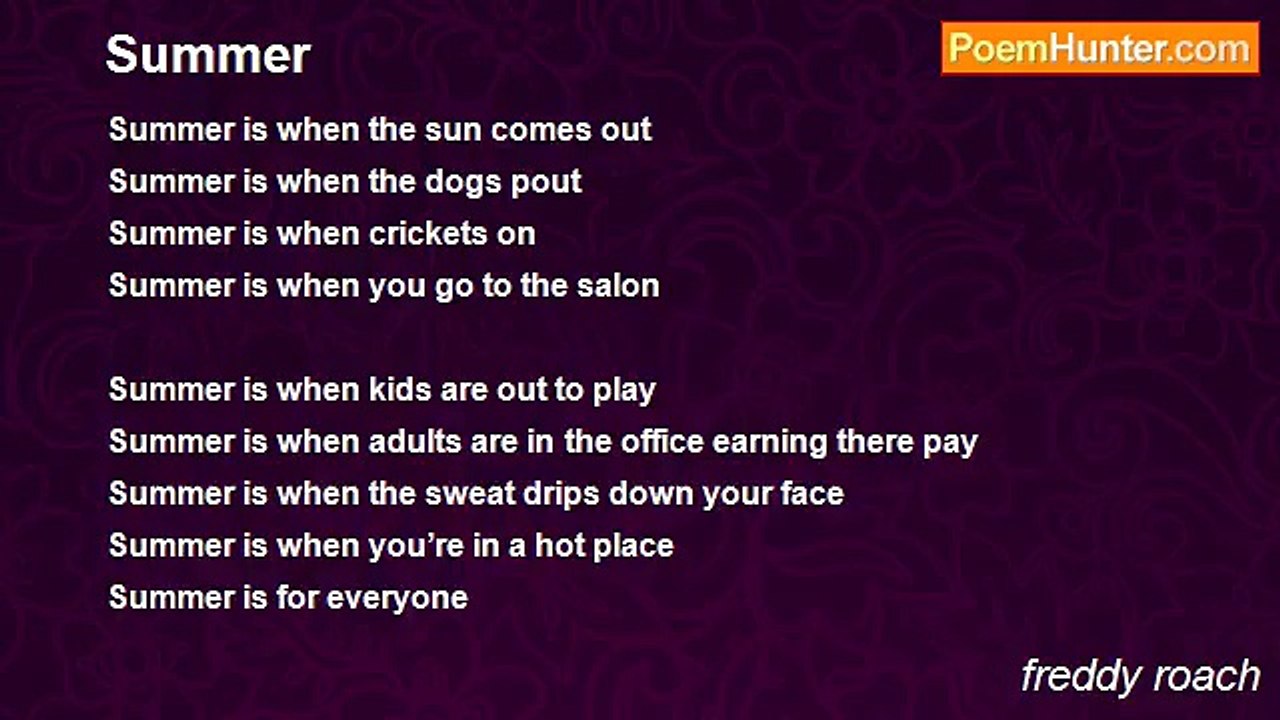 Summer

PoemHunter.com

Summer is when the sun comes out
Summer is when the dogs pout
Summer is when crickets on
Summer is when you go to the salon

Summer is when kids are out to play
Summer is when adults are in the office earning there pay
Summer is when the sweat drips down your face
Summer is when you’re in a hot place
Summer is for everyone

freddy roach